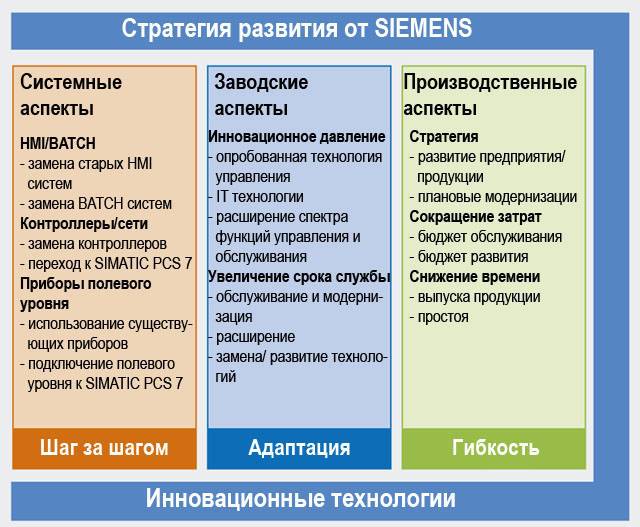 Стратегия развития от SIEMENS

Системные аспекты

HMI/BATCH
- замена старых HMI систем
- замена BATCH систем
Контроллеры/сети
- замена контроллеров
- переход к SIMATIC PCS 7
Приборы полевого уровня
- использование существующих приборов
- подключение полевого уровня к SIMATIC PCS 7

Шаг за шагом

Заводские аспекты

Инновационное давление
- опробованная технология управления
- IT технологии
- расширение спектра функций управления и обслуживания
Увеличение срока службы
- обслуживание и модернизация
- расширение
- замена/ развитие технологий

Адаптация

Производственные аспекты

Стратегия
- развитие предприятия/ продукции
- плановые модернизации
Сокращение затрат
- бюджет обслуживания
- бюджет развития
Снижение времени
- выпуска продукции
- простоя

Гибкость

Инновационные технологии